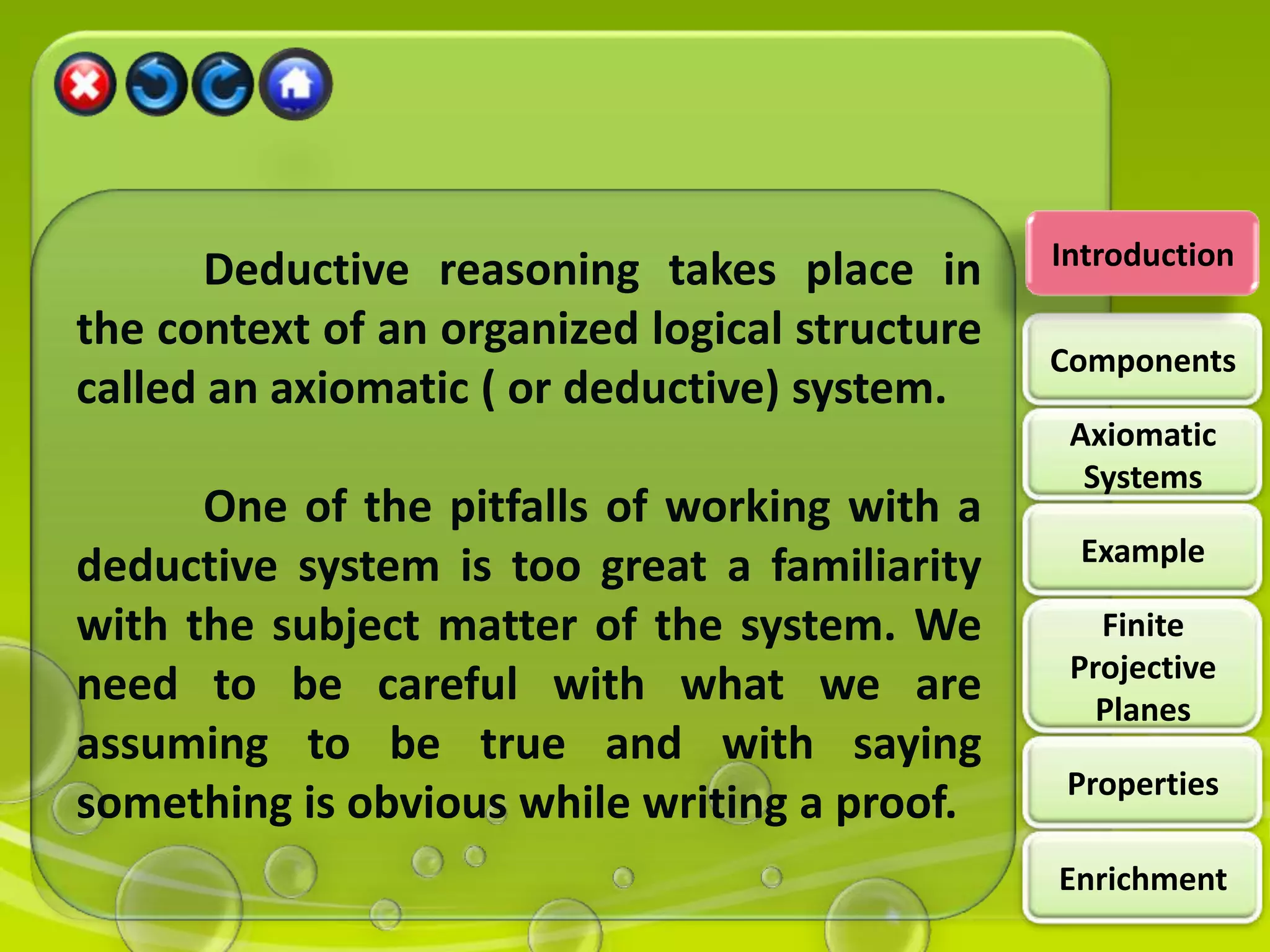 Deductive reasoning takes place in the context of an organized logical structure called an axiomatic ( or deductive) system.

One of the pitfalls of working with a deductive system is too great a familiarity with the subject matter of the system. We need to be careful with what we are assuming to be true and with saying something is obvious while writing a proof.

Introduction

Components

Axiomatic Systems

Example

Finite Projective Planes

Properties

Enrichment